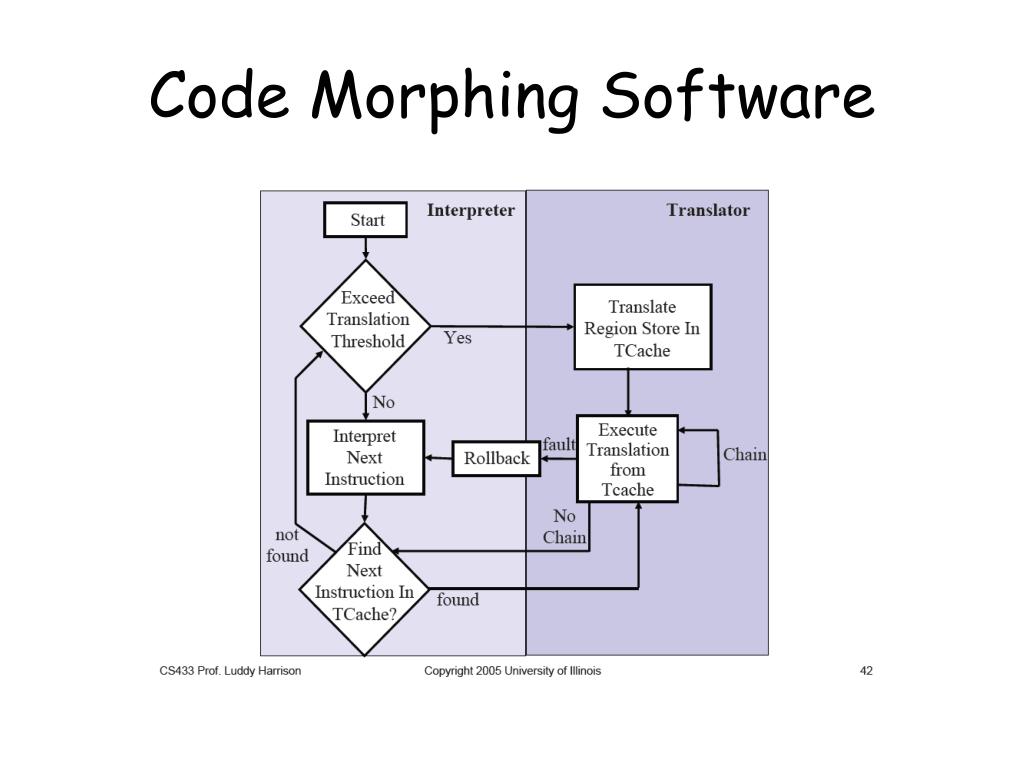 Code Morphing Software

Interpreter

Translator

Start

Exceed Translation Threshold

Yes

Translate Region Store In TCache

No

Interpret Next Instruction

Rollback

fault

Execute Translation from Tcache

Chain

No Chain

not found

Find Next Instruction In TCache?

found

CS433 Prof. Luddy Harrison

Copyright 2005 University of Illinois

42